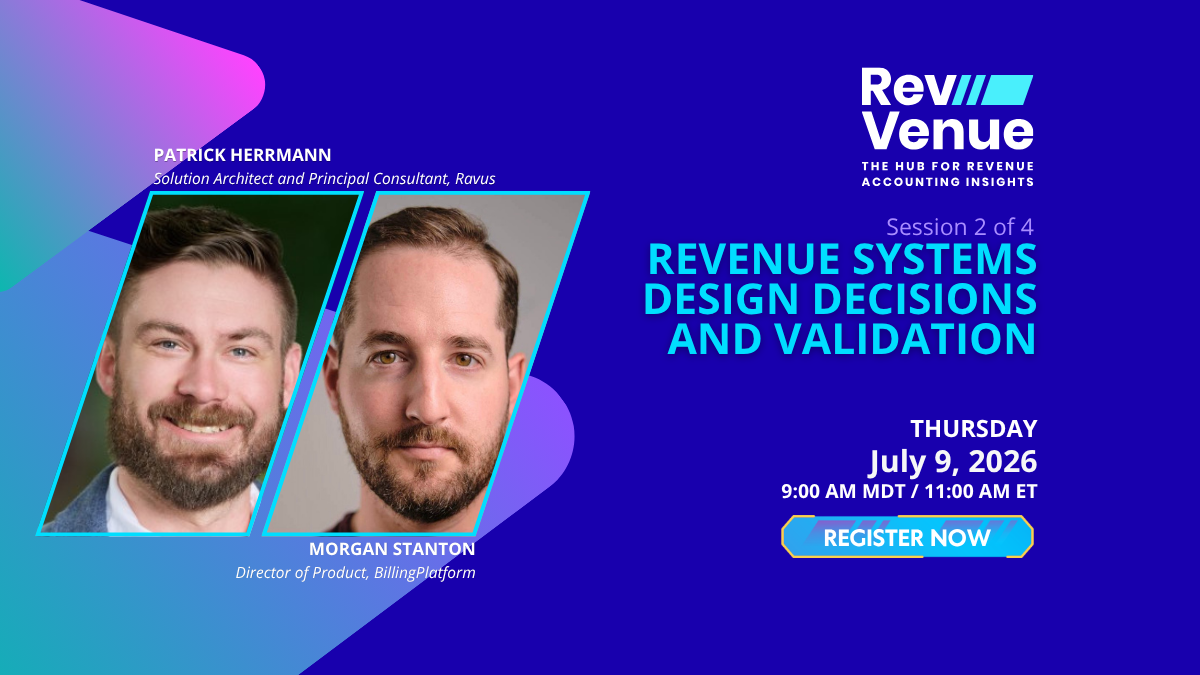 PATRICK HERRMANN
Solution Architect and Principal Consultant, Ravus

MORGAN STANTON
Director of Product, BillingPlatform

Rev
Venue
THE HUB FOR REVENUE ACCOUNTING INSIGHTS

Session 2 of 4
REVENUE SYSTEMS DESIGN DECISIONS AND VALIDATION

THURSDAY
July 9, 2026
9:00 AM MDT / 11:00 AM ET

REGISTER NOW